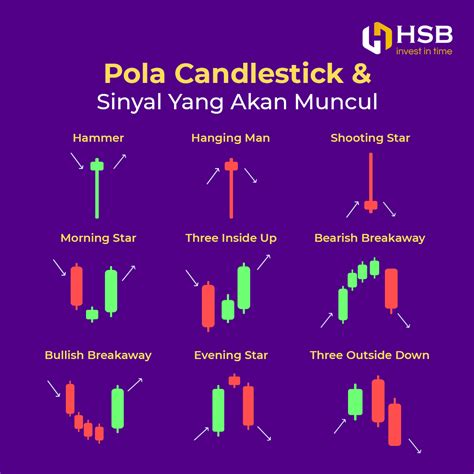 HSB
invest in time

Pola Candlestick &
Sinyal Yang Akan Muncul

Hammer

Hanging Man

Shooting Star

Morning Star

Three Inside Up

Bearish Breakaway

Bullish Breakaway

Evening Star

Three Outside Down